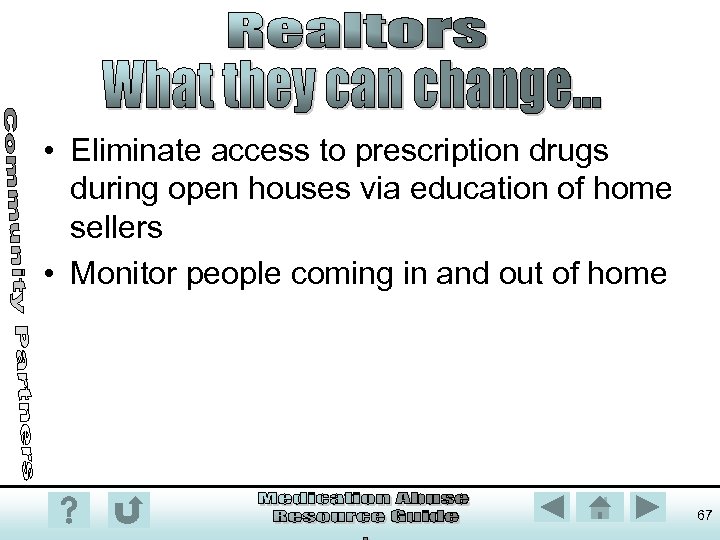 Realtors
What they can change…

Community Partners

• Eliminate access to prescription drugs during open houses via education of home sellers
• Monitor people coming in and out of home

?

Medication Abuse Resource Guide

67